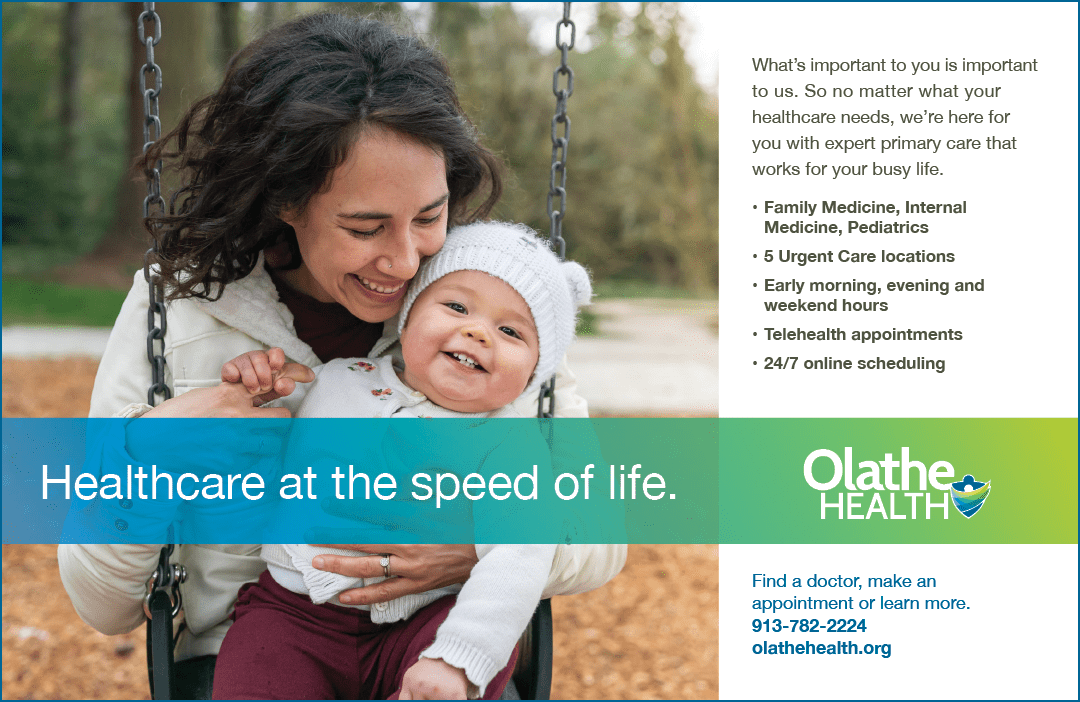 What's important to you is important to us. So no matter what your healthcare needs, we're here for you with expert primary care that works for your busy life.

• Family Medicine, Internal Medicine, Pediatrics
• 5 Urgent Care locations
• Early morning, evening and weekend hours
• Telehealth appointments
• 24/7 online scheduling

Healthcare at the speed of life.

Olathe HEALTH

Find a doctor, make an appointment or learn more.
913-782-2224
olathehealth.org